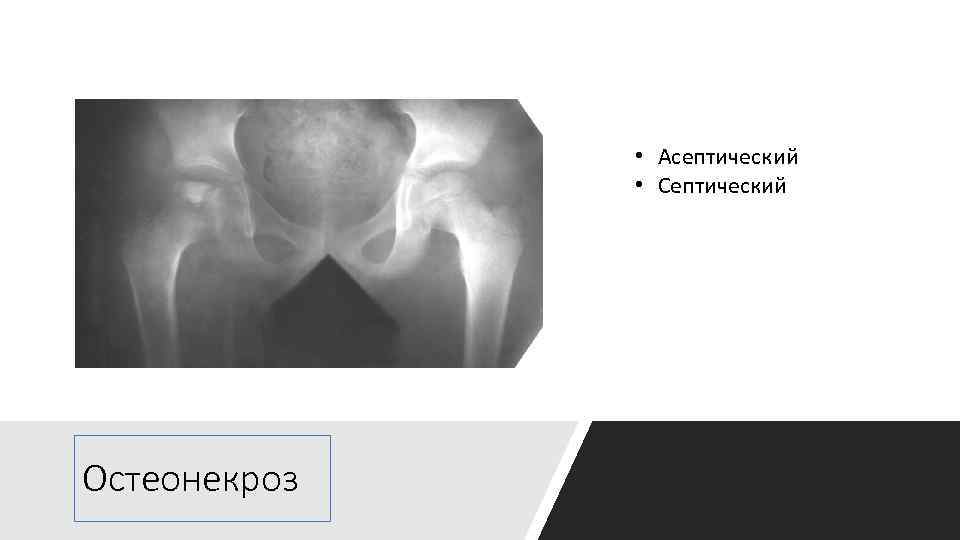 • Асептический
• Септический

Остеонекроз